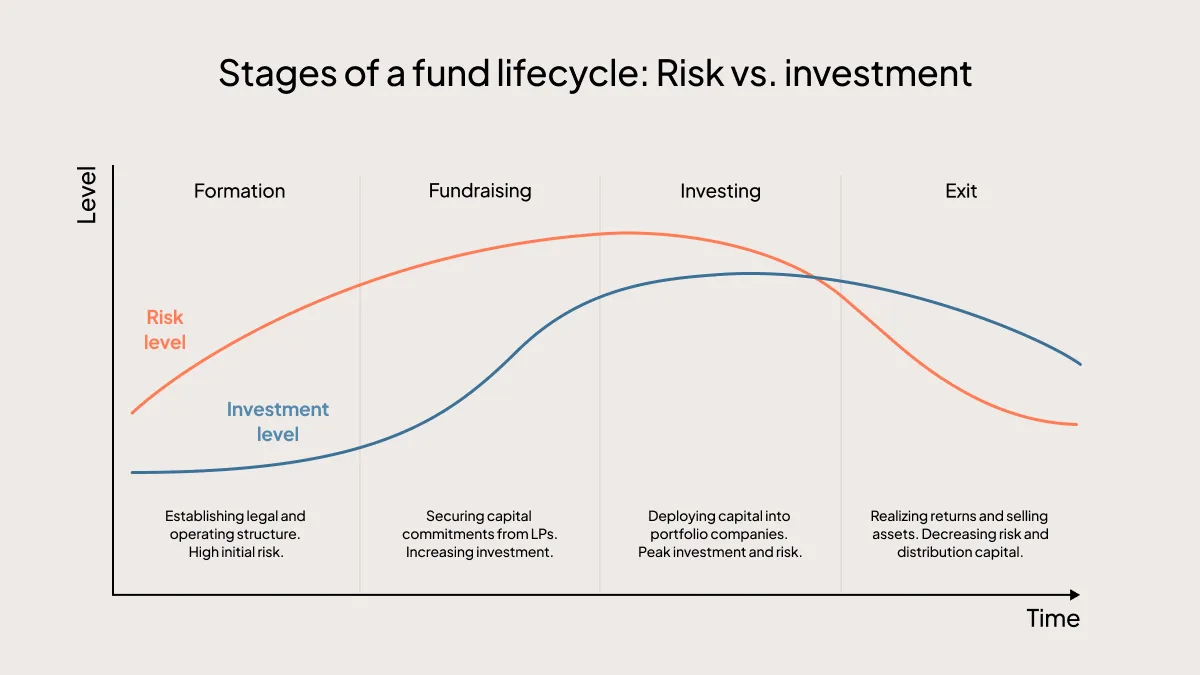 Stages of a fund lifecycle: Risk vs. investment

Level

Formation

Fundraising

Investing

Exit

Risk level

Investment level

Establishing legal and operating structure. High initial risk.

Securing capital commitments from LPs. Increasing investment.

Deploying capital into portfolio companies. Peak investment and risk.

Realizing returns and selling assets. Decreasing risk and distribution capital.

Time